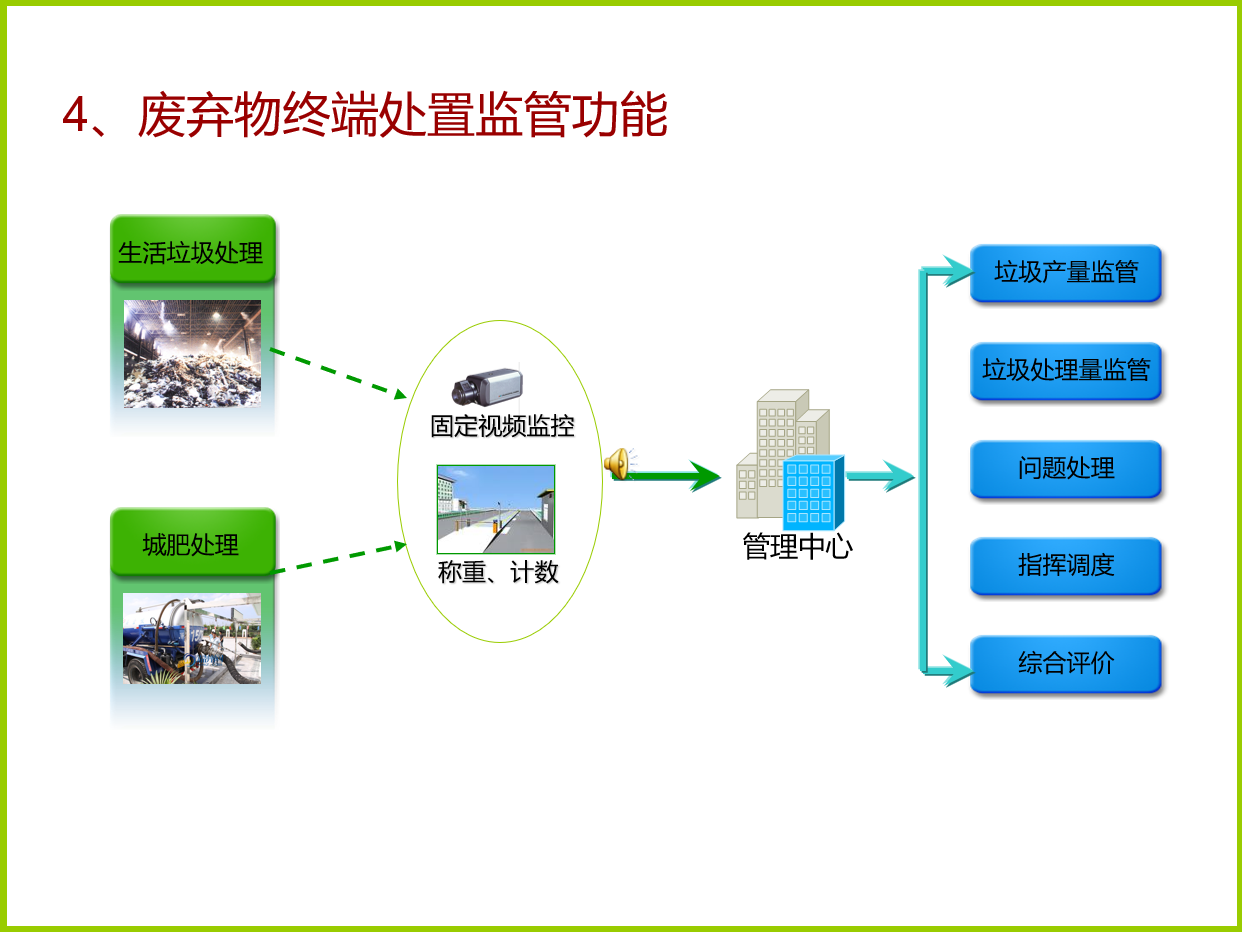 4、废弃物终端处置监管功能

生活垃圾处理

城肥处理

固定视频监控

称重、计数

管理中心

垃圾产量监管

垃圾处理量监管

问题处理

指挥调度

综合评价